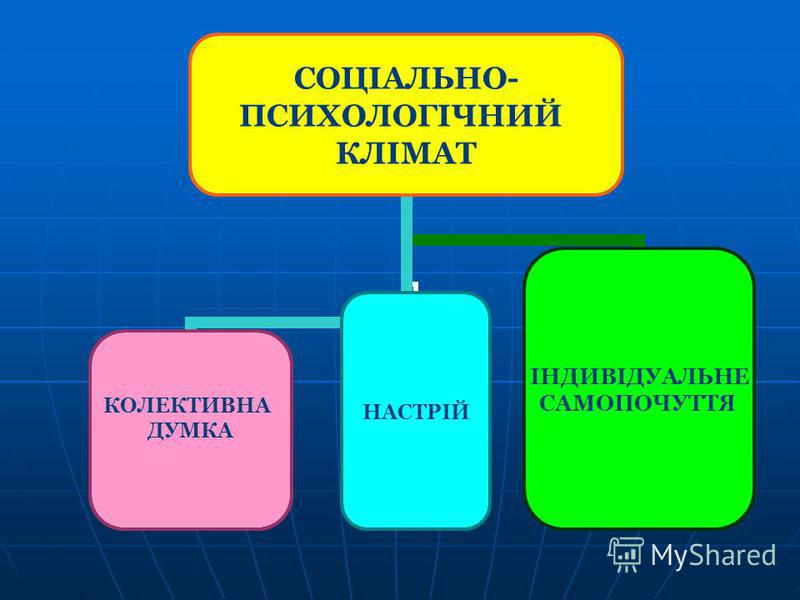 СОЦІАЛЬНО-ПСИХОЛОГІЧНИЙ КЛІМАТ

КОЛЕКТИВНА ДУМКА

НАСТРІЙ

ІНДИВІДУАЛЬНЕ САМОПОЧУТТЯ

MyShared